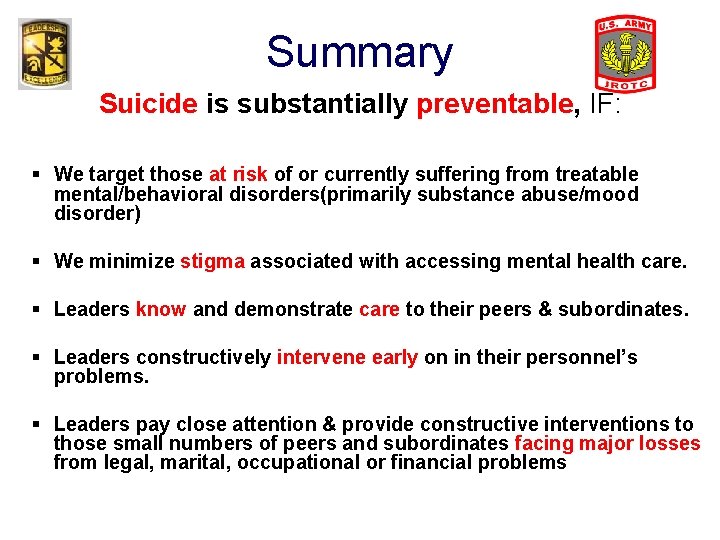 LEADERSHIP EXCELLENCE

Summary

U.S. ARMY JROTC

Suicide is substantially preventable, IF:

▪ We target those at risk of or currently suffering from treatable mental/behavioral disorders(primarily substance abuse/mood disorder)

▪ We minimize stigma associated with accessing mental health care.

▪ Leaders know and demonstrate care to their peers & subordinates.

▪ Leaders constructively intervene early on in their personnel's problems.

▪ Leaders pay close attention & provide constructive interventions to those small numbers of peers and subordinates facing major losses from legal, marital, occupational or financial problems